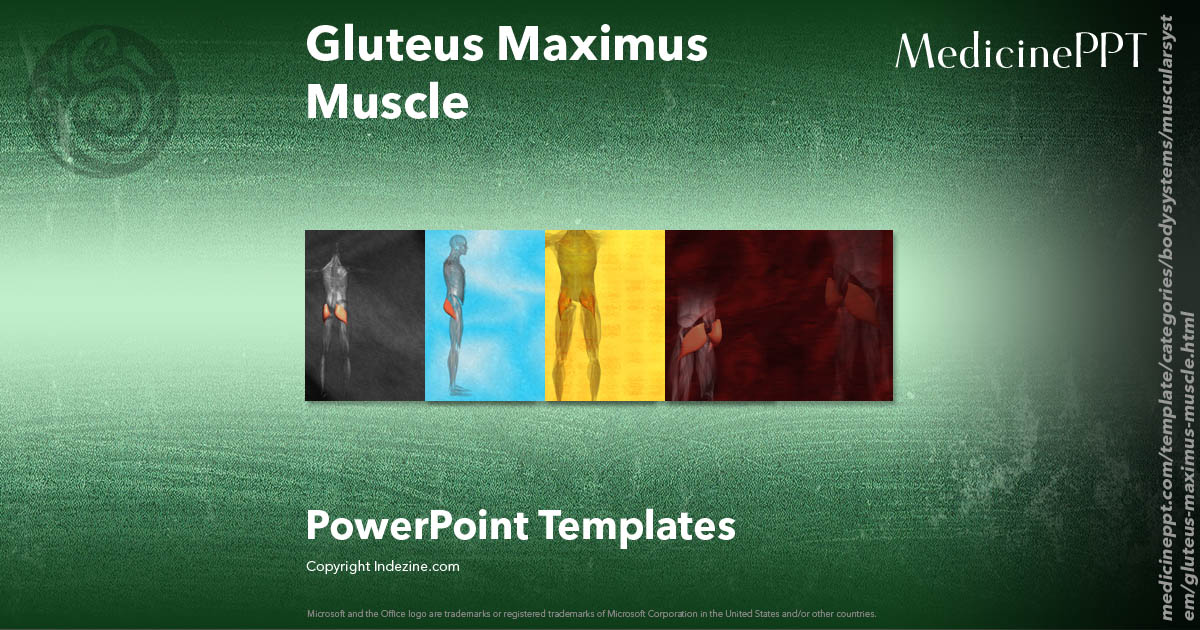 Gluteus Maximus Muscle

MedicinePPT

PowerPoint Templates

Copyright Indezine.com

Microsoft and the Office logo are trademarks or registered trademarks of Microsoft Corporation in the United States and/or other countries.

medicineppt.com/template/categories/bodysystems/muscularsystem/gluteus-maximus-muscle.html